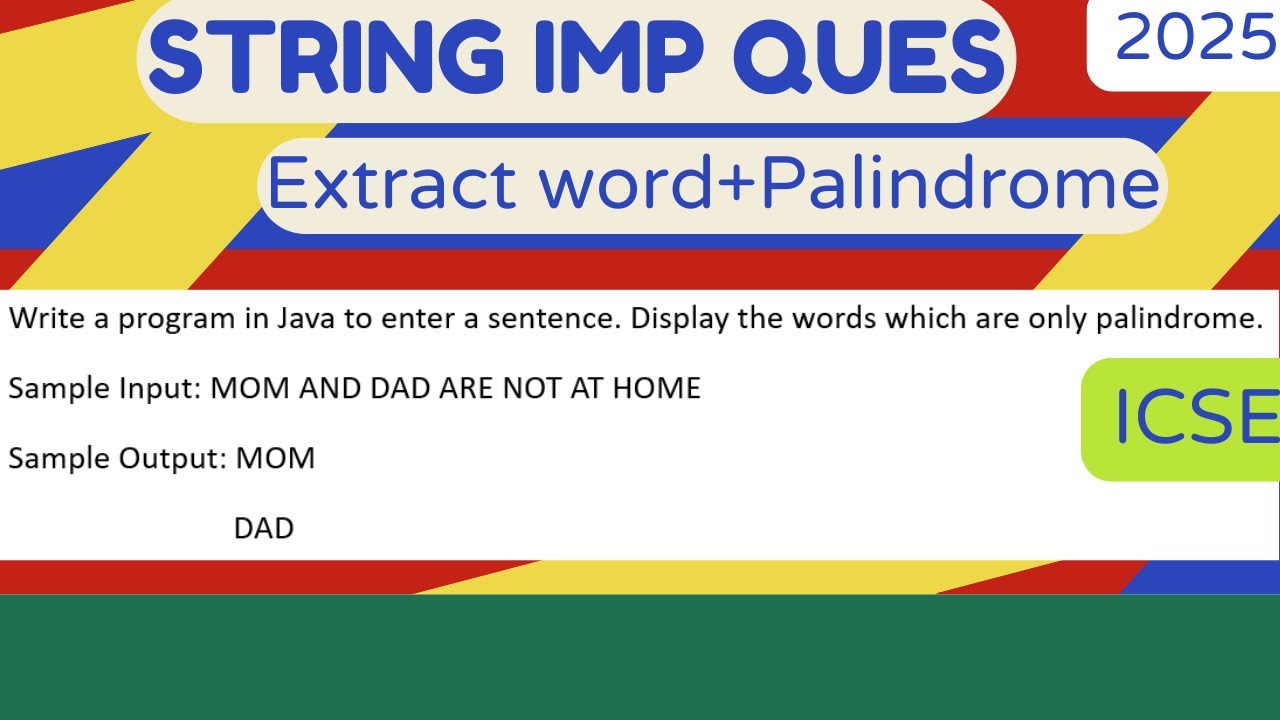 STRING IMP QUES

2025

Extract word+Palindrome

Write a program in Java to enter a sentence. Display the words which are only palindrome.

Sample Input: MOM AND DAD ARE NOT AT HOME

Sample Output: MOM
DAD

ICSE